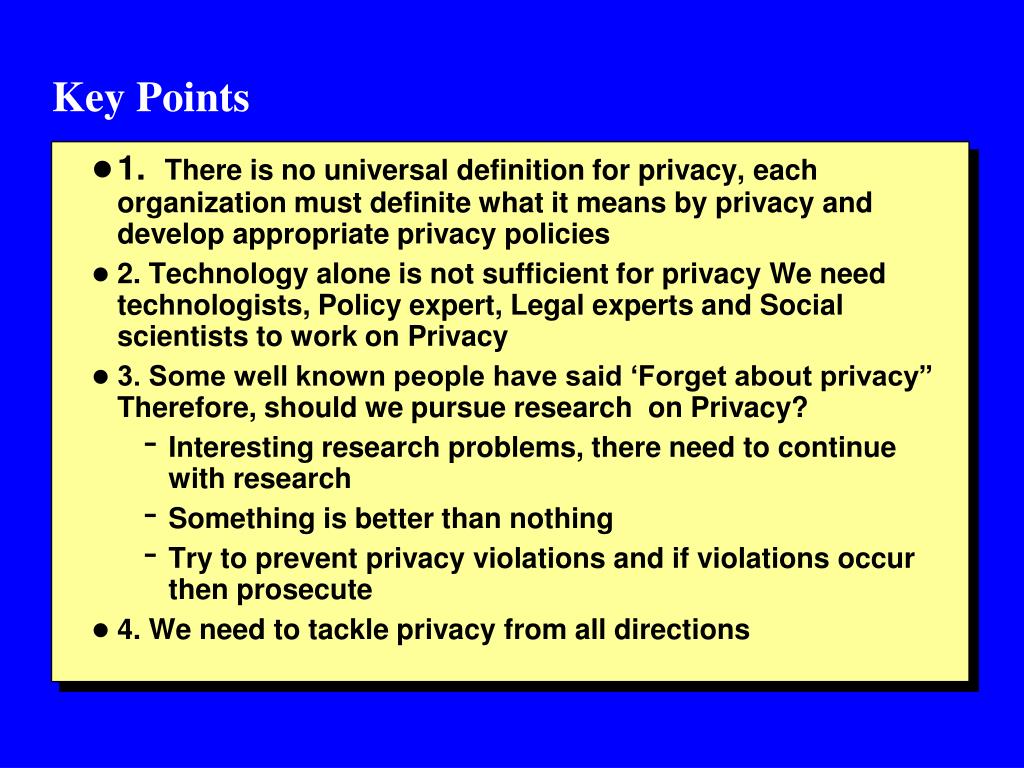 Key Points

- 1. There is no universal definition for privacy, each organization must definite what it means by privacy and develop appropriate privacy policies
- 2. Technology alone is not sufficient for privacy We need technologists, Policy expert, Legal experts and Social scientists to work on Privacy
- 3. Some well known people have said ‘Forget about privacy” Therefore, should we pursue research on Privacy?
  - Interesting research problems, there need to continue with research
  - Something is better than nothing
  - Try to prevent privacy violations and if violations occur then prosecute
- 4. We need to tackle privacy from all directions